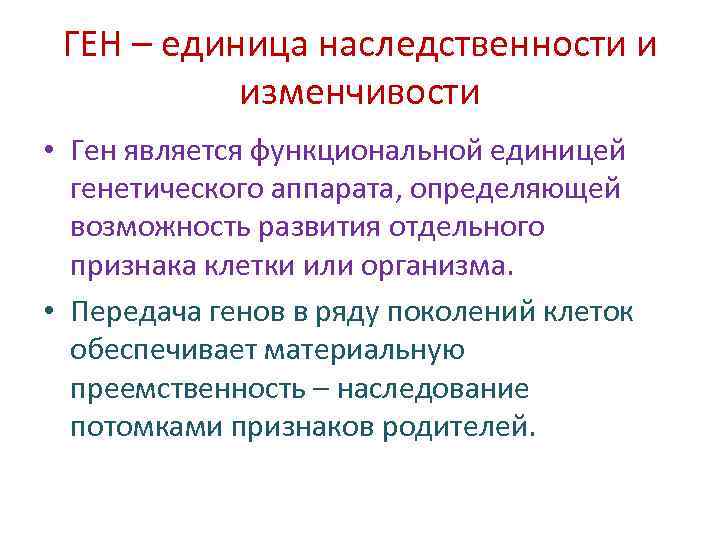 ГЕН – единица наследственности и изменчивости

• Ген является функциональной единицей генетического аппарата, определяющей возможность развития отдельного признака клетки или организма.

• Передача генов в ряду поколений клеток обеспечивает материальную преемственность – наследование потомками признаков родителей.